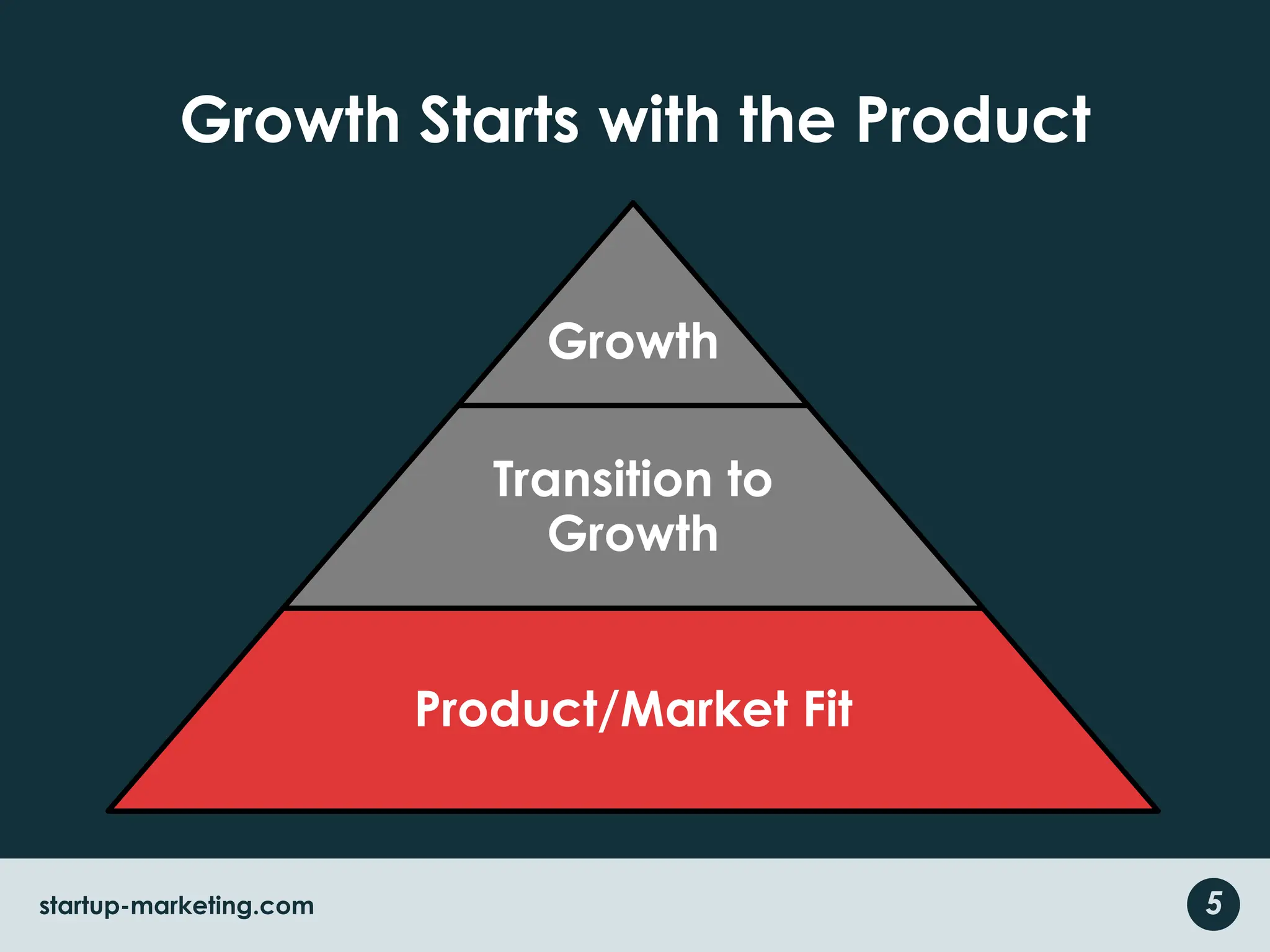 Growth Starts with the Product

Growth

Transition to Growth

Product/Market Fit

startup-marketing.com

5